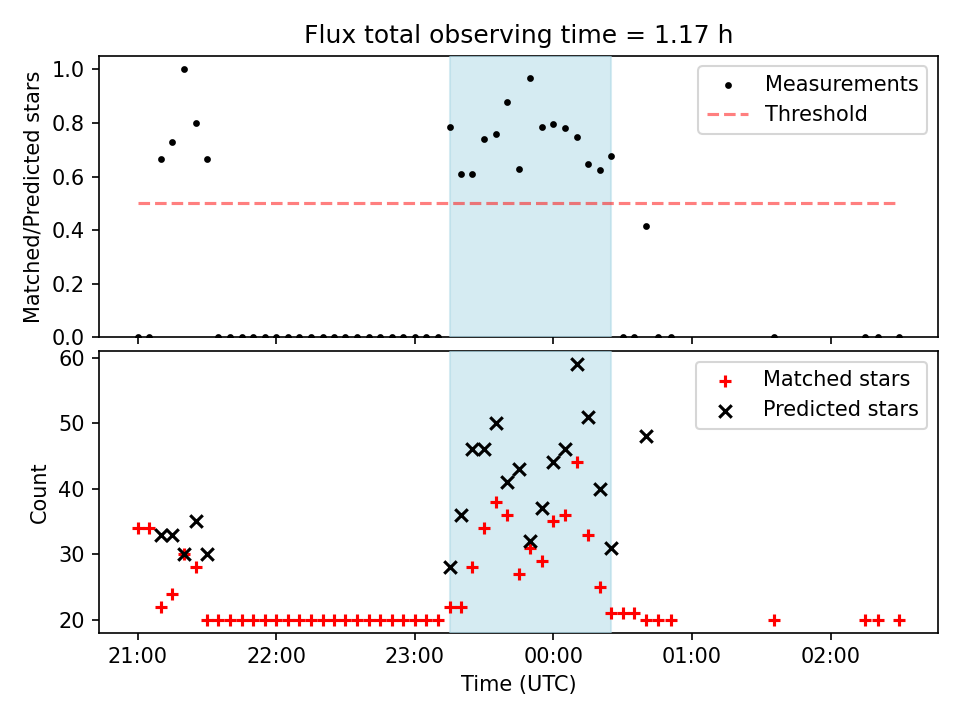 Flux total observing time = 1.17 h

Matched/Predicted stars

1.0
0.8
0.6
0.4
0.2
0.0

Measurements
Threshold

Count

60
50
40
30
20

Matched stars
Predicted stars

21:00
22:00
23:00
00:00
01:00
02:00

Time (UTC)